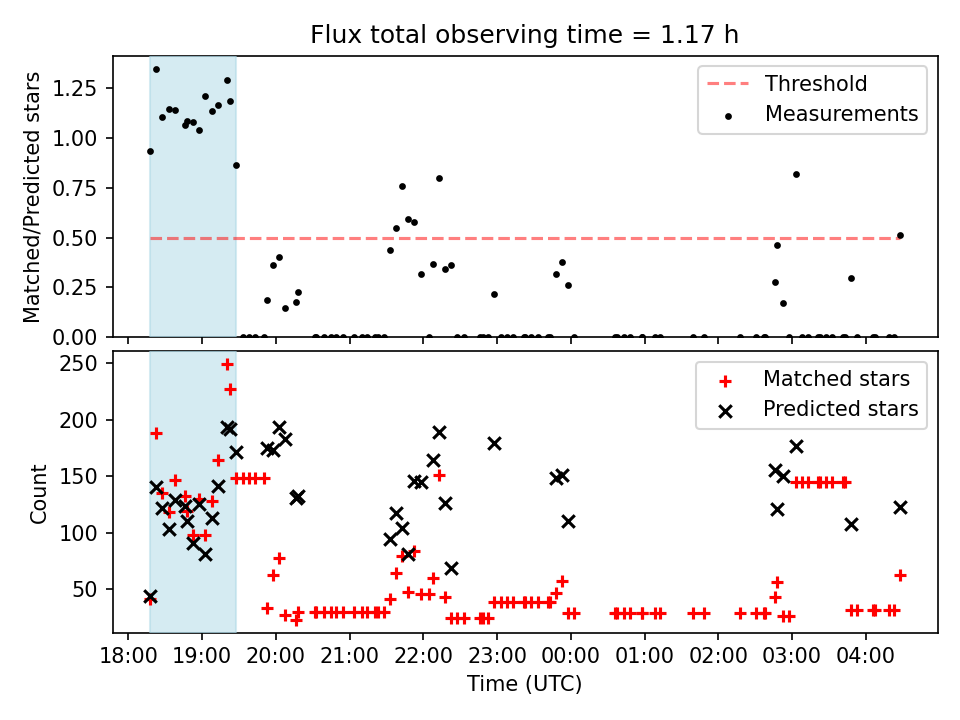 Flux total observing time = 1.17 h

Matched/Predicted stars

1.25
1.00
0.75
0.50
0.25
0.00

Threshold
Measurements

Count

250
200
150
100
50

Matched stars
Predicted stars

18:00 19:00 20:00 21:00 22:00 23:00 00:00 01:00 02:00 03:00 04:00

Time (UTC)